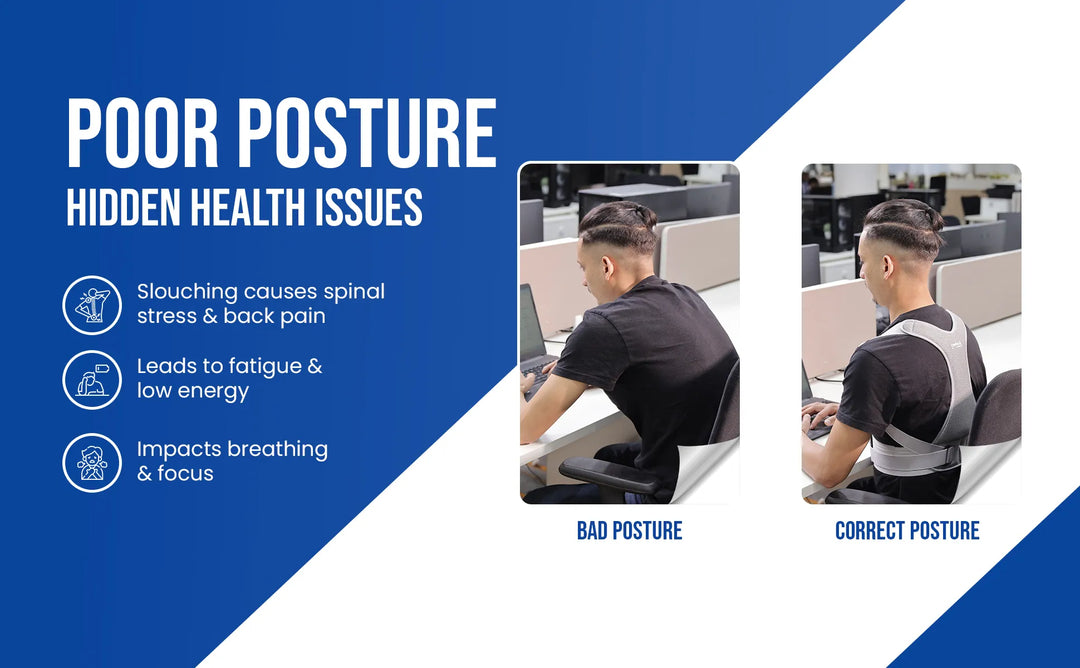 POOR POSTURE
HIDDEN HEALTH ISSUES

Slouching causes spinal stress & back pain

Leads to fatigue & low energy

Impacts breathing & focus

BAD POSTURE

CORRECT POSTURE